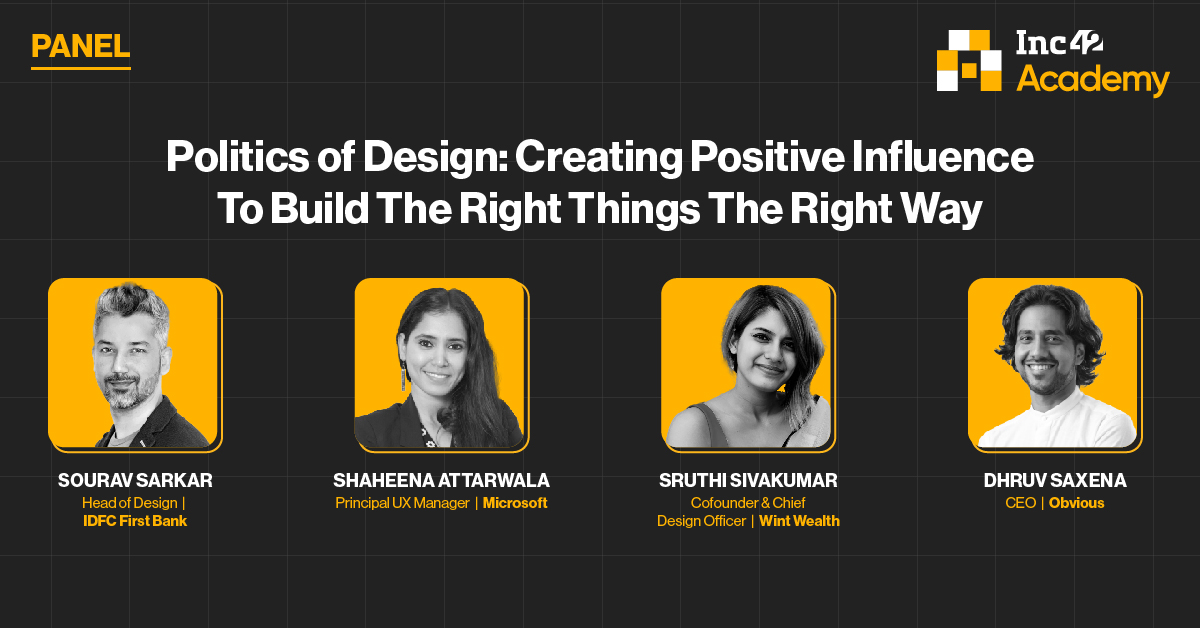 PANEL

Inc42 Academy

Politics of Design: Creating Positive Influence To Build The Right Things The Right Way

SOURAV SARKAR
Head of Design | IDFC First Bank

SHAHEENA ATTARWALA
Principal UX Manager | Microsoft

SRUTHI SIVAKUMAR
Cofounder & Chief Design Officer | Wint Wealth

DHRUV SAXENA
CEO | Obvious